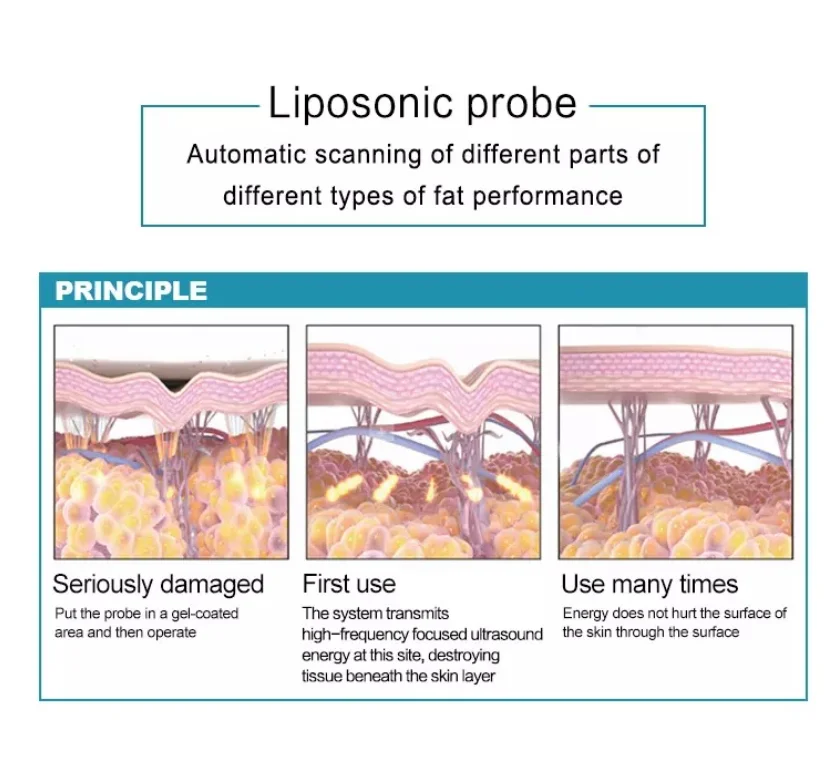 Liposonic probe

Automatic scanning of different parts of different types of fat performance

PRINCIPLE

Seriously damaged

Put the probe in a gel-coated area and then operate

First use

The system transmits high-frequency focused ultrasound energy at this site, destroying tissue beneath the skin layer

Use many times

Energy does not hurt the surface of the skin through the surface